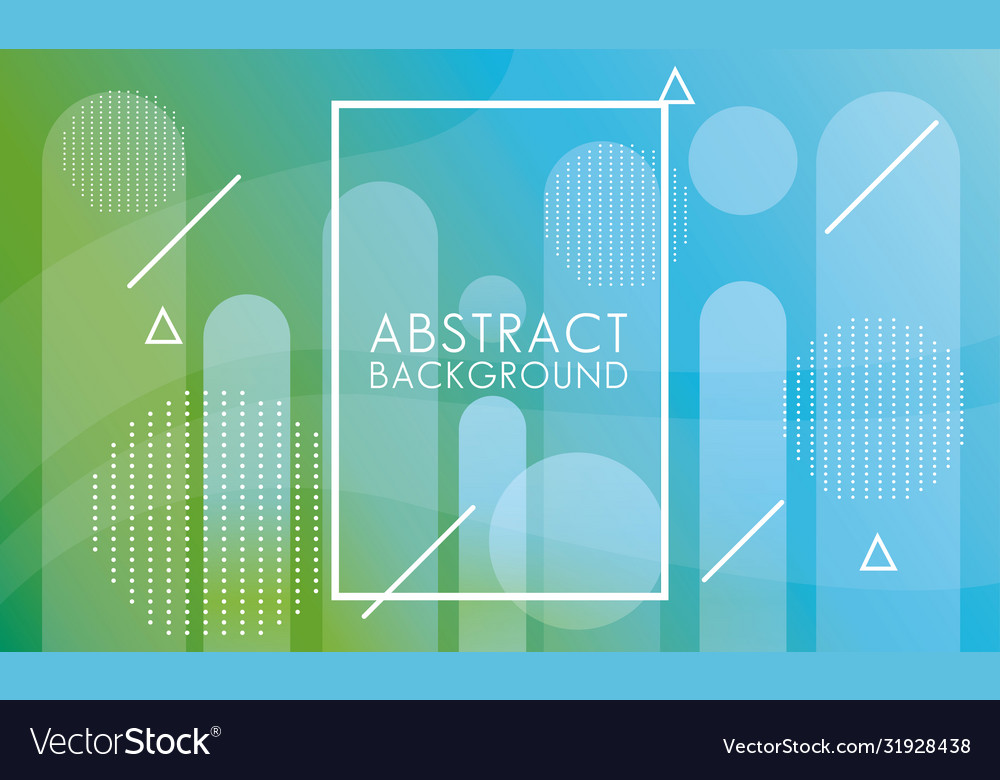 ABSTRACT
BACKGROUND

VectorStock®

VectorStock.com/31928438